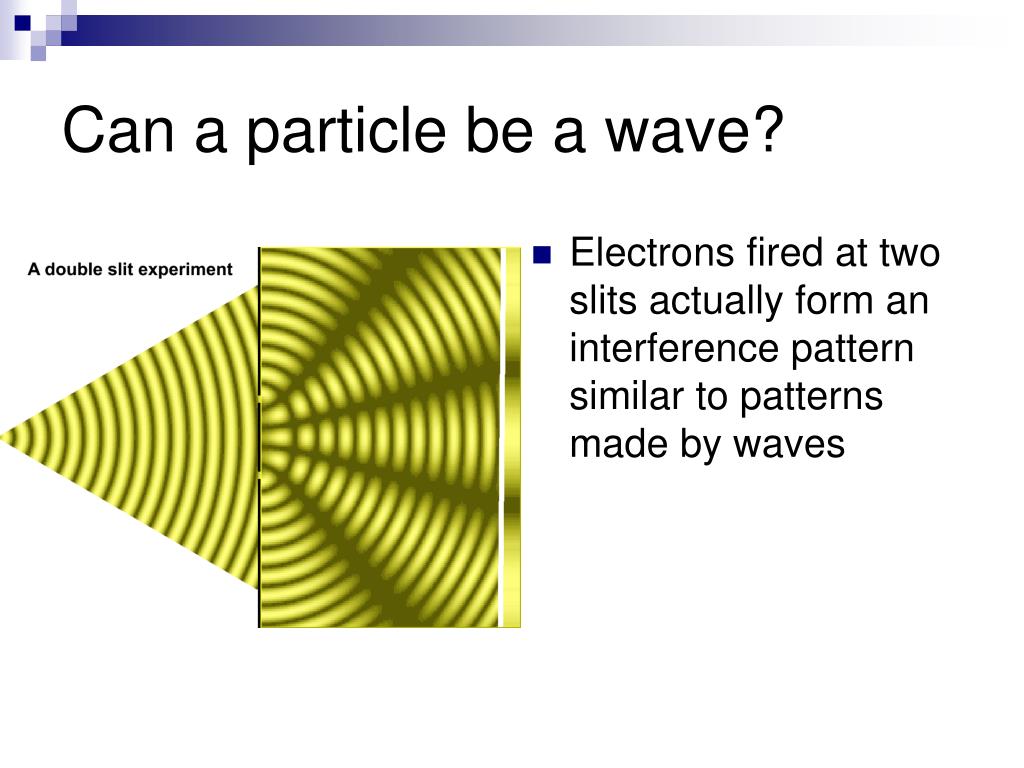 Can a particle be a wave?

A double slit experiment

Electrons fired at two slits actually form an interference pattern similar to patterns made by waves